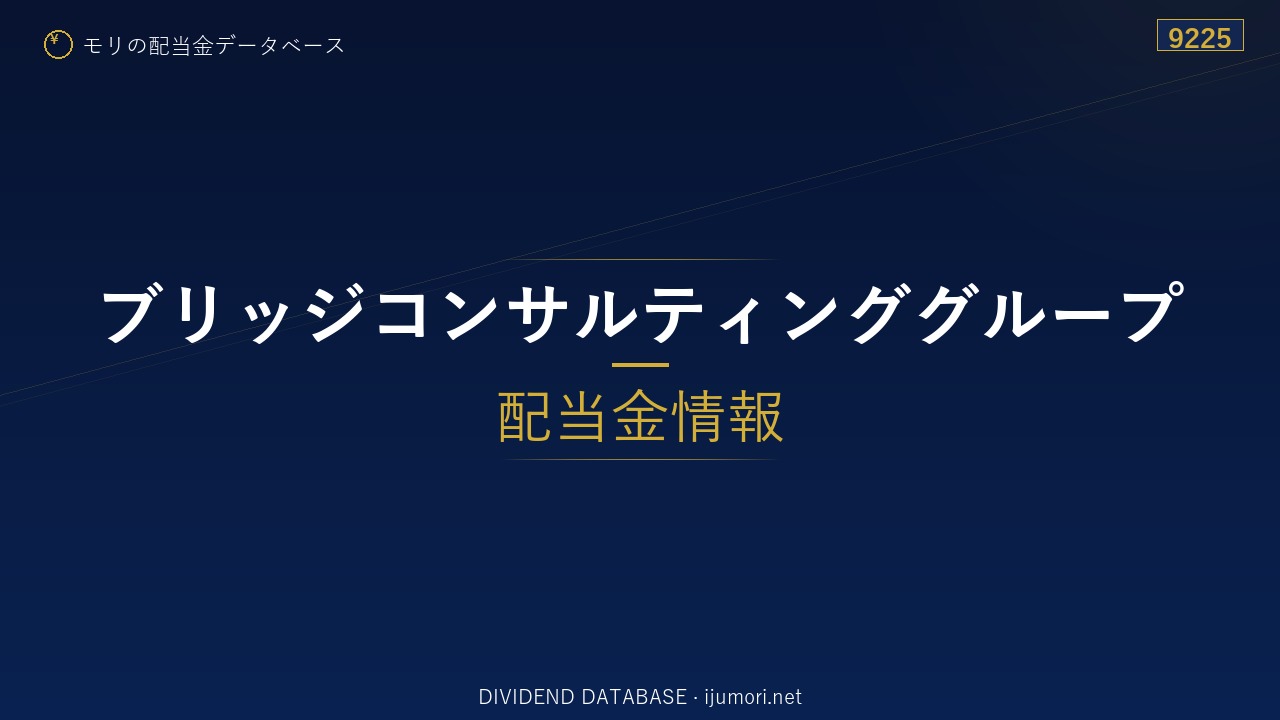 ¥ モリの配当金データベース

9225

ブリッジコンサルティンググループ

配当金情報

DIVIDEND DATABASE · ijumori.net